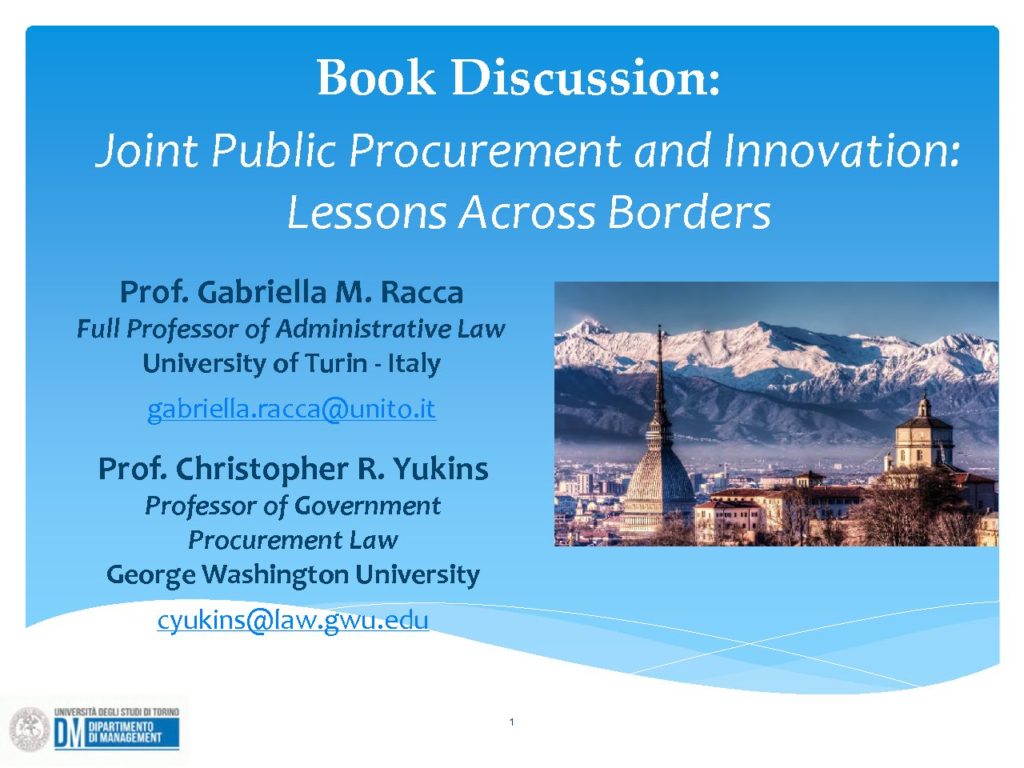 Book Discussion:

Joint Public Procurement and Innovation: Lessons Across Borders

Prof. Gabriella M. Racca
Full Professor of Administrative Law
University of Turin - Italy
gabriella.racca@unito.it

Prof. Christopher R. Yukins
Professor of Government Procurement Law
George Washington University
cyukins@law.gwu.edu

UNIVERSITÀ DEGLI STUDI DI TORINO
DM DIPARTIMENTO DI MANAGEMENT

1